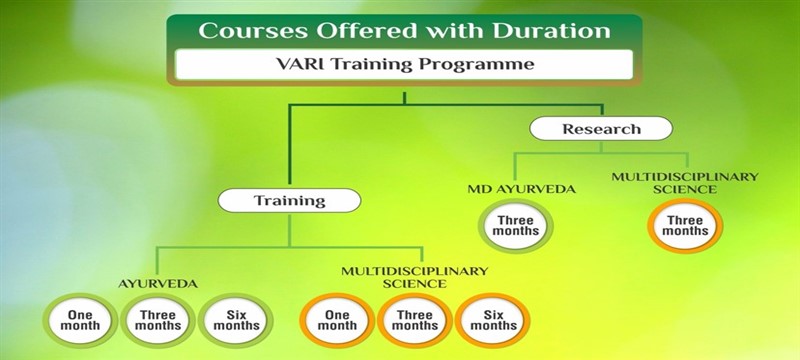 Courses Offered with Duration

VARI Training Programme

Research

MD AYURVEDA

Three months

MULTIDISCIPLINARY SCIENCE

Three months

Training

AYURVEDA

One month

Three months

Six months

MULTIDISCIPLINARY SCIENCE

One month

Three months

Six months